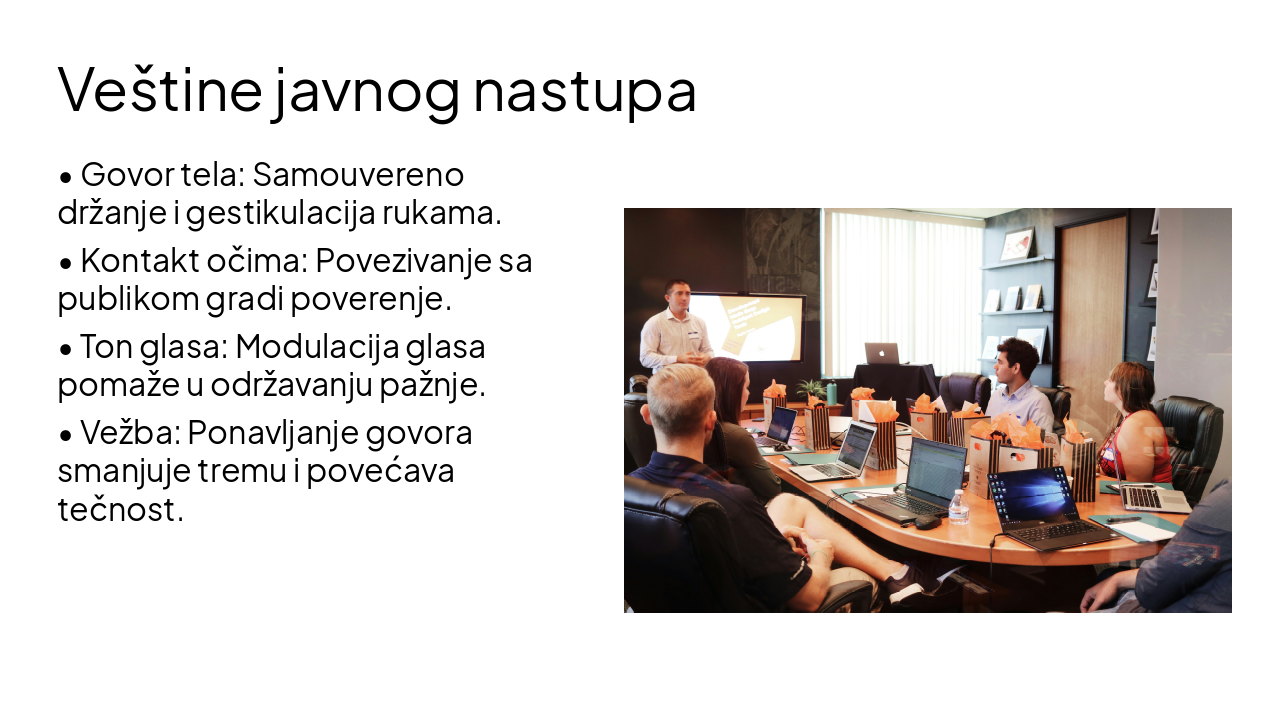 Veštine javnog nastupa

• Govor tela: Samouvereno držanje i gestikulacija rukama.

• Kontakt očima: Povezivanje sa publikom gradi poverenje.

• Ton glasa: Modulacija glasa pomaže u održavanju pažnje.

• Vežba: Ponavljanje govora smanjuje tremu i povećava tečnost.